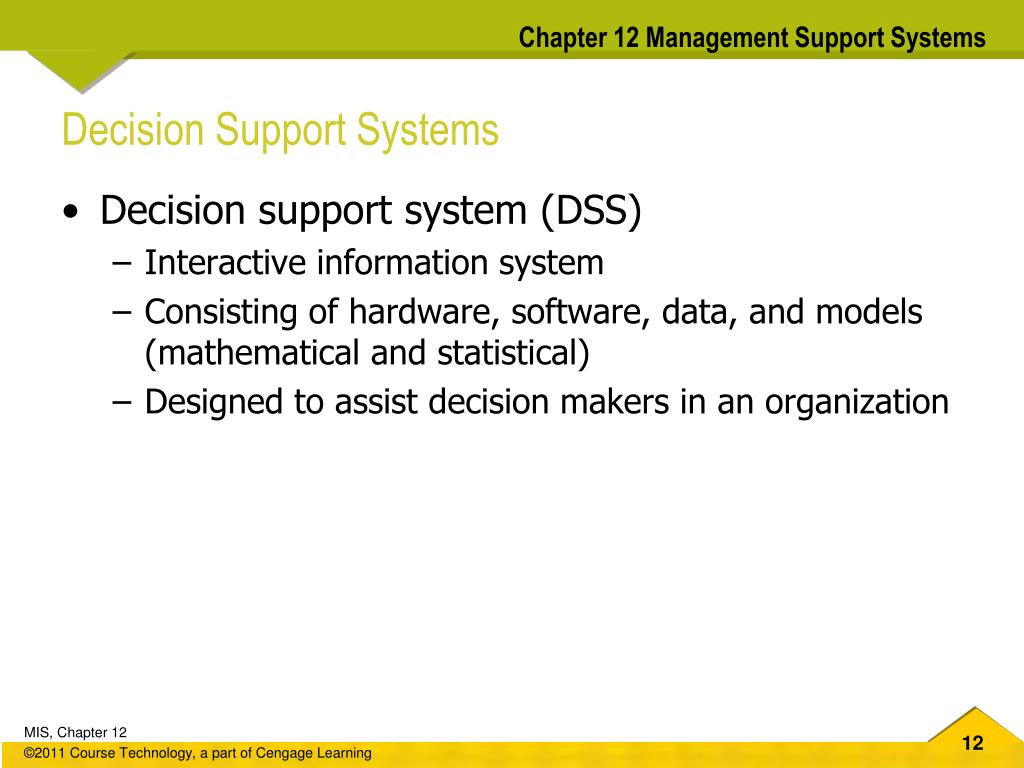 Chapter 12 Management Support Systems

Decision Support Systems

• Decision support system (DSS)
  – Interactive information system
  – Consisting of hardware, software, data, and models (mathematical and statistical)
  – Designed to assist decision makers in an organization

MIS, Chapter 12
©2011 Course Technology, a part of Cengage Learning

12